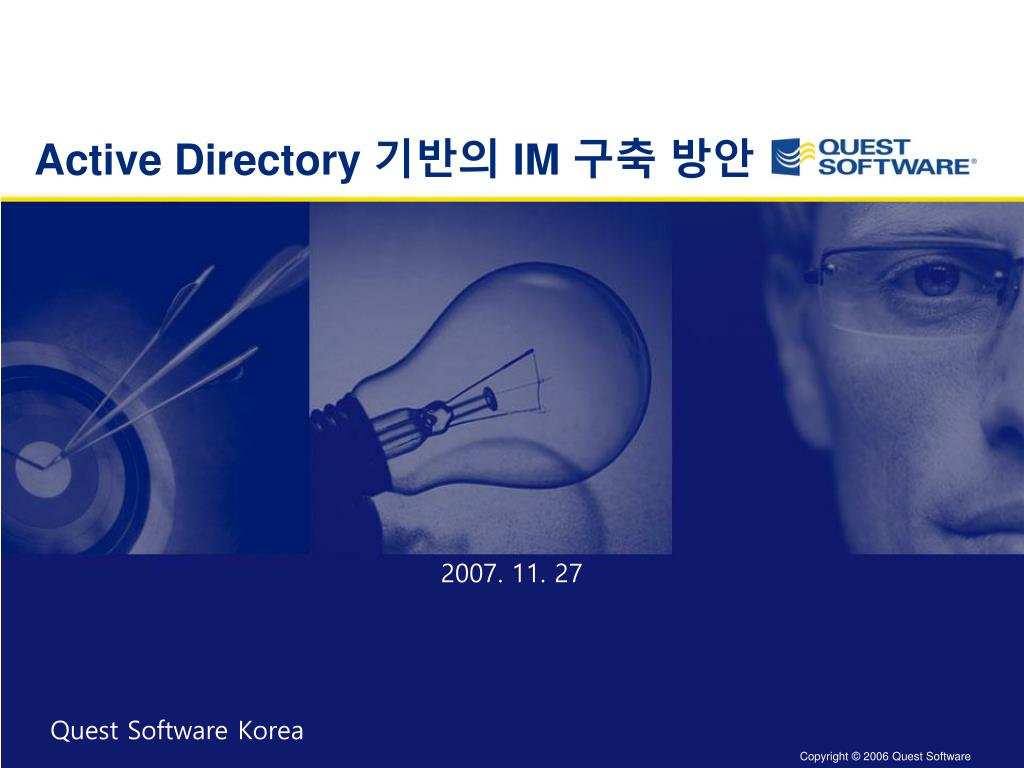 Active Directory 기반의 IM 구축 방안

QUEST SOFTWARE®

2007. 11. 27

Quest Software Korea

Copyright © 2006 Quest Software